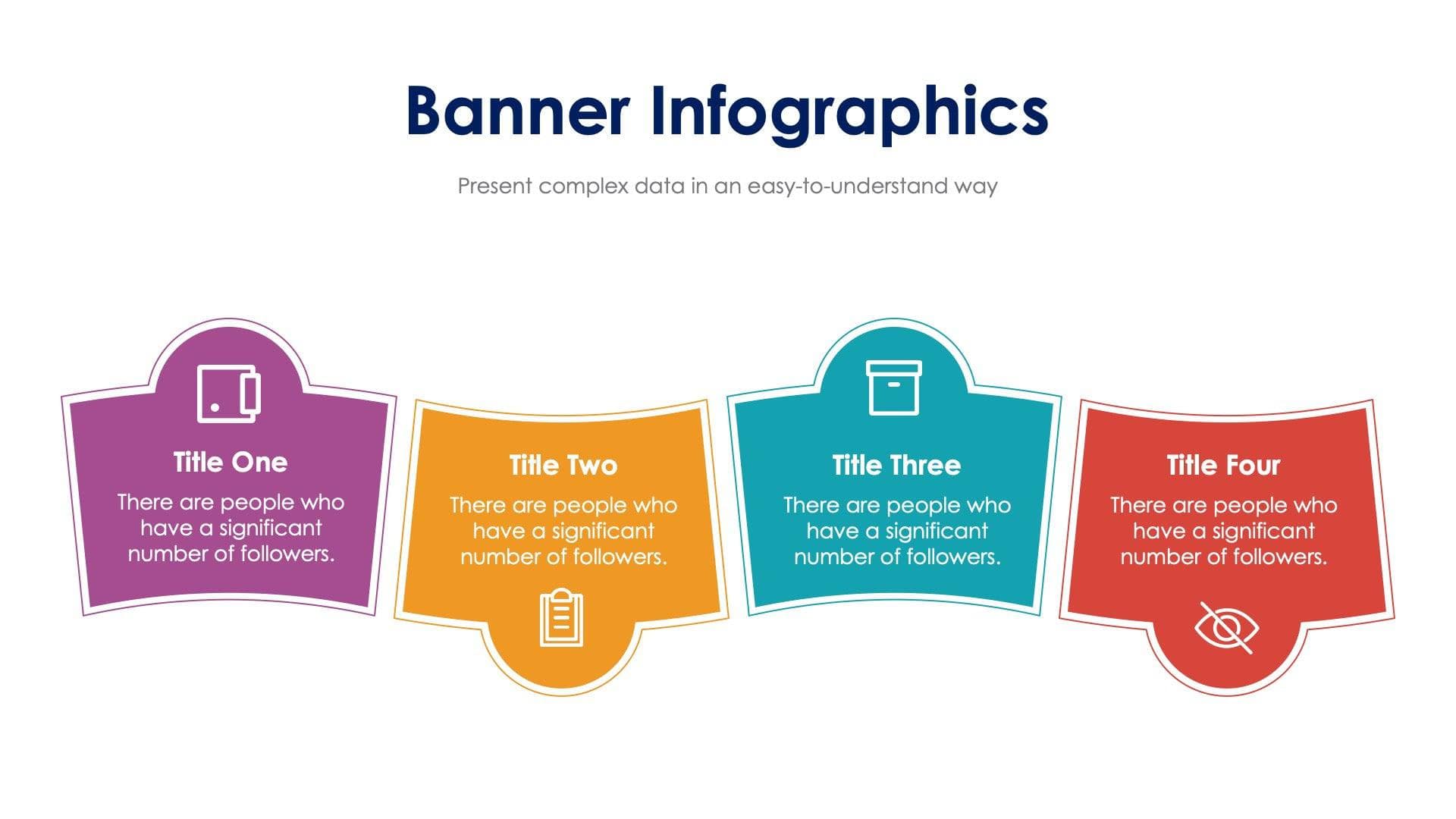 Banner Infographics

Present complex data in an easy-to-understand way

Title One

There are people who have a significant number of followers.

Title Two

There are people who have a significant number of followers.

Title Three

There are people who have a significant number of followers.

Title Four

There are people who have a significant number of followers.